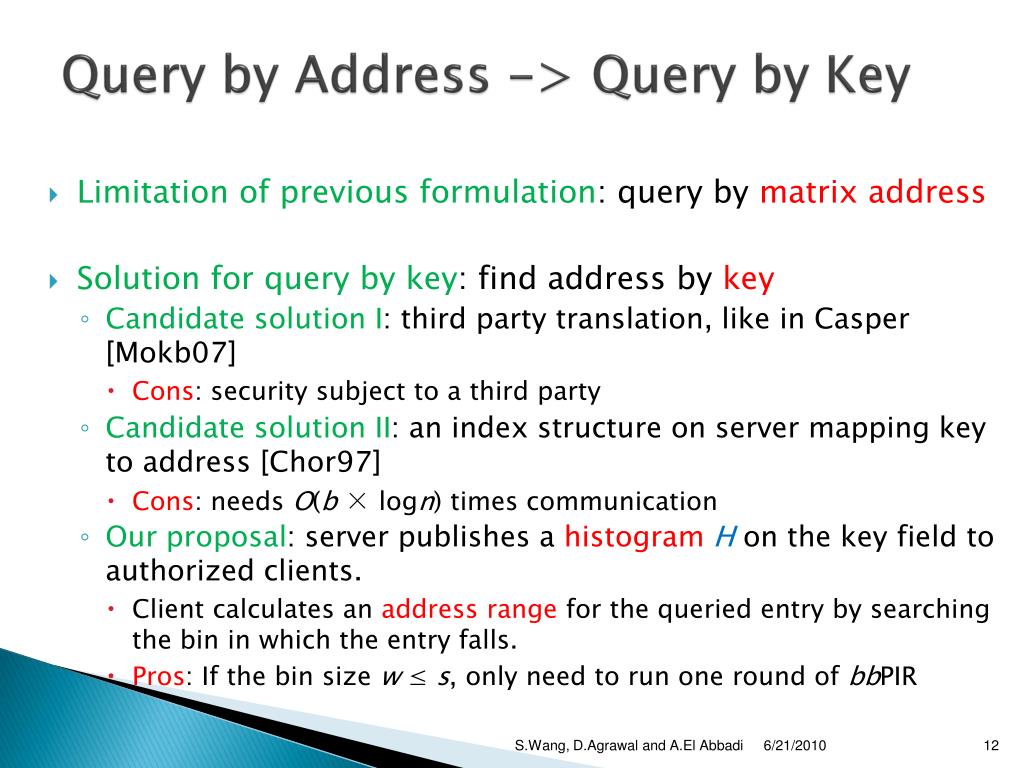 Query by Address -> Query by Key

Limitation of previous formulation: query by matrix address

Solution for query by key: find address by key

Candidate solution I: third party translation, like in Casper [Mokb07]

Cons: security subject to a third party

Candidate solution II: an index structure on server mapping key to address [Chor97]

Cons: needs $O(b \times \log n)$ times communication

Our proposal: server publishes a histogram $H$ on the key field to authorized clients.

Client calculates an address range for the queried entry by searching the bin in which the entry falls.

Pros: If the bin size $w \leq s$, only need to run one round of $bb$PIR

S.Wang, D.Agrawal and A.El Abbadi 6/21/2010 12